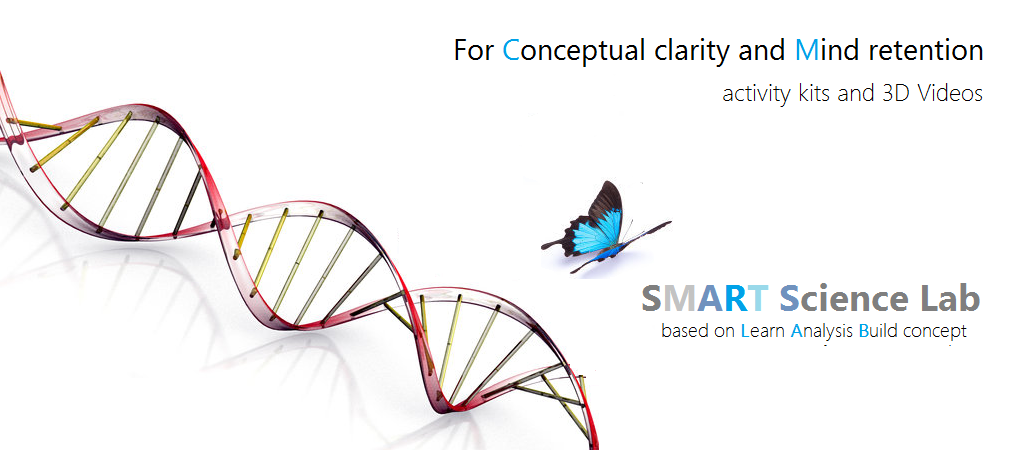 For Conceptual clarity and Mind retention

activity kits and 3D Videos

SMART Science Lab

based on Learn Analysis Build concept